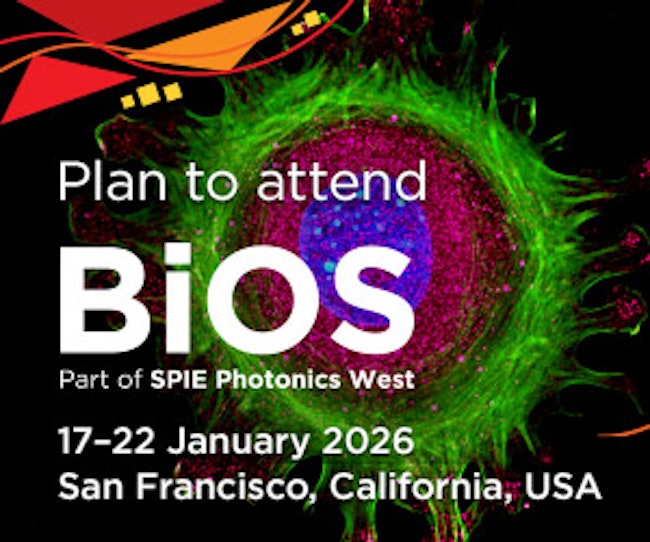 Plan to attend

BiOS

Part of SPIE Photonics West

17–22 January 2026
San Francisco, California, USA